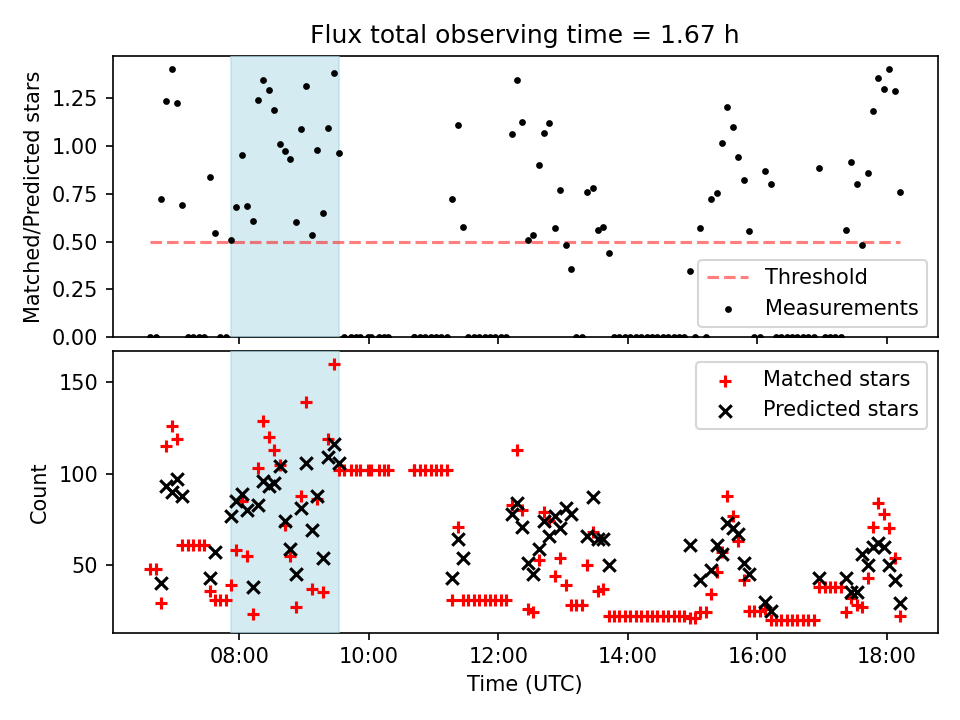 Flux total observing time = 1.67 h

Matched/Predicted stars

1.25
1.00
0.75
0.50
0.25
0.00

Threshold
Measurements

Count

150
100
50

Matched stars
Predicted stars

08:00
10:00
12:00
14:00
16:00
18:00

Time (UTC)